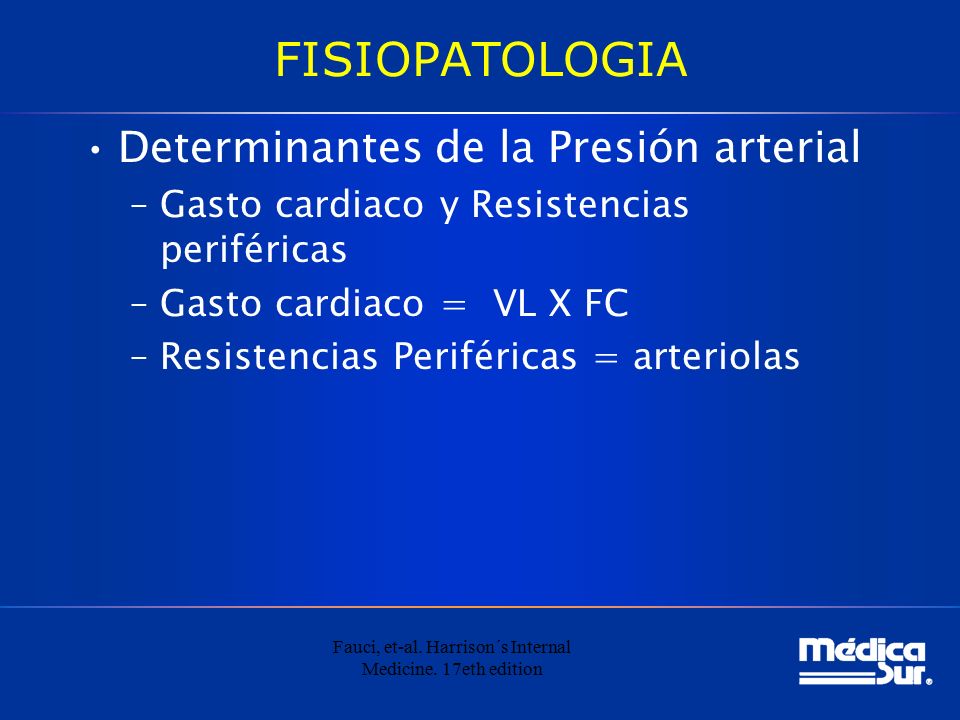 FISIOPATOLOGIA

• Determinantes de la Presión arterial
– Gasto cardiaco y Resistencias periféricas
– Gasto cardiaco = VL X FC
– Resistencias Periféricas = arteriolas

Fauci, et-al. Harrison´s Internal Medicine. 17eth edition

Médica Sur.